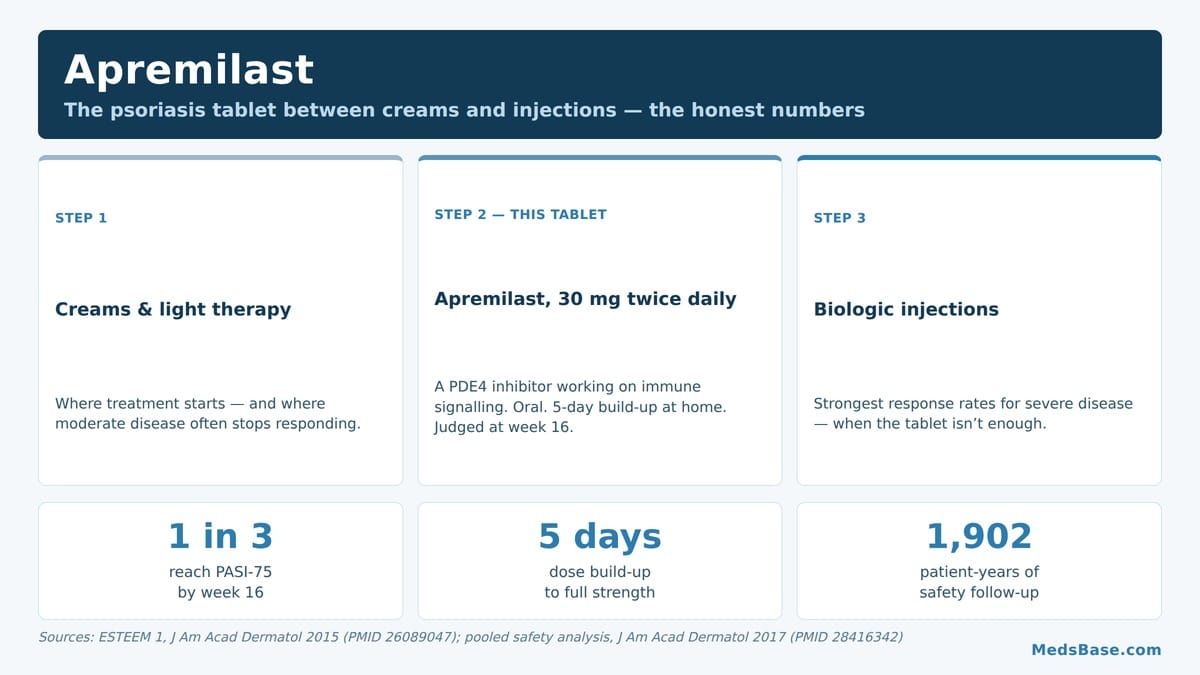 Apremilast
The psoriasis tablet between creams and injections — the honest numbers

STEP 1

Creams & light therapy

Where treatment starts — and where moderate disease often stops responding.

STEP 2 — THIS TABLET

Apremilast, 30 mg twice daily

A PDE4 inhibitor working on immune signalling. Oral. 5-day build-up at home. Judged at week 16.

STEP 3

Biologic injections

Strongest response rates for severe disease — when the tablet isn't enough.

1 in 3
reach PASI-75 by week 16

5 days
dose build-up to full strength

1,902
patient-years of safety follow-up

Sources: ESTEEM 1, J Am Acad Dermatol 2015 (PMID 26089047); pooled safety analysis, J Am Acad Dermatol 2017 (PMID 28416342)

MedsBase.com